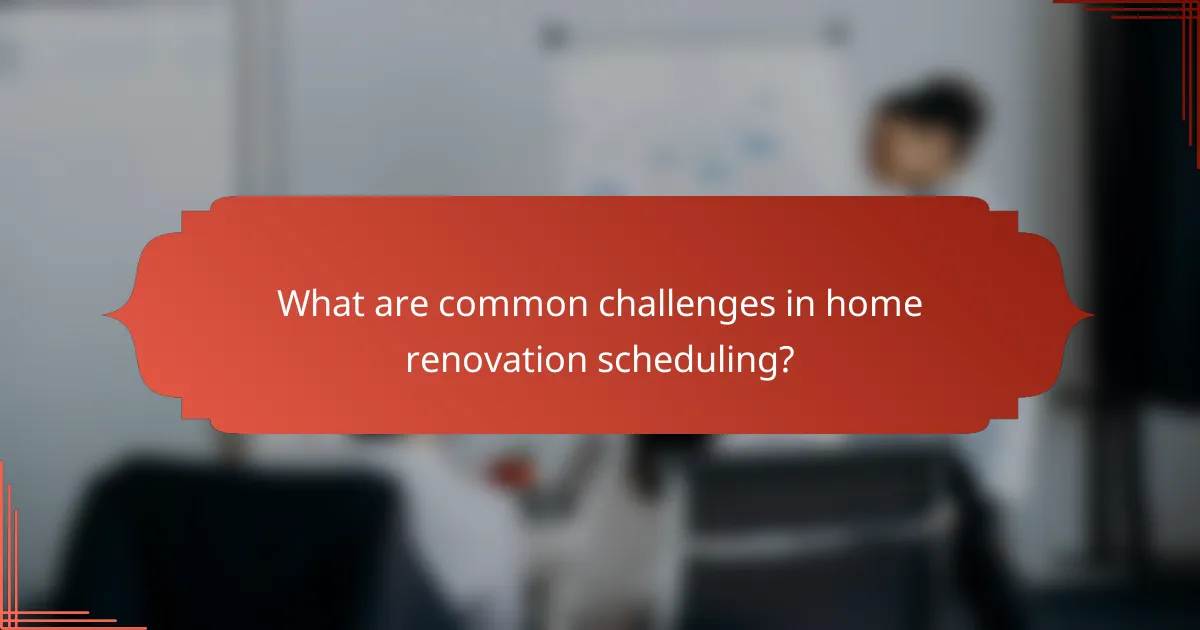 What are common challenges in home renovation scheduling?